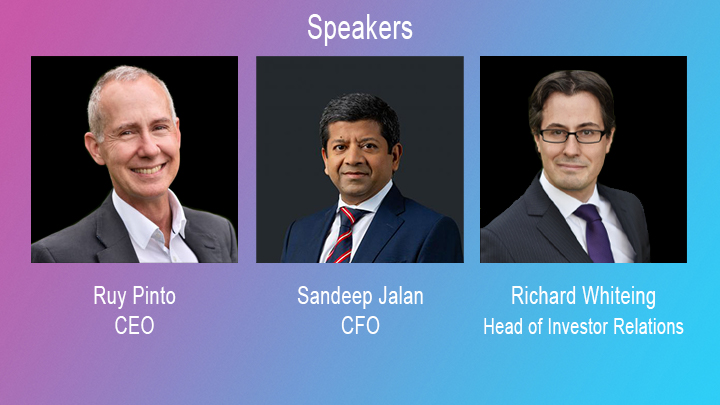 Speakers

Ruy Pinto
CEO

Sandeep Jalan
CFO

Richard Whiteing
Head of Investor Relations